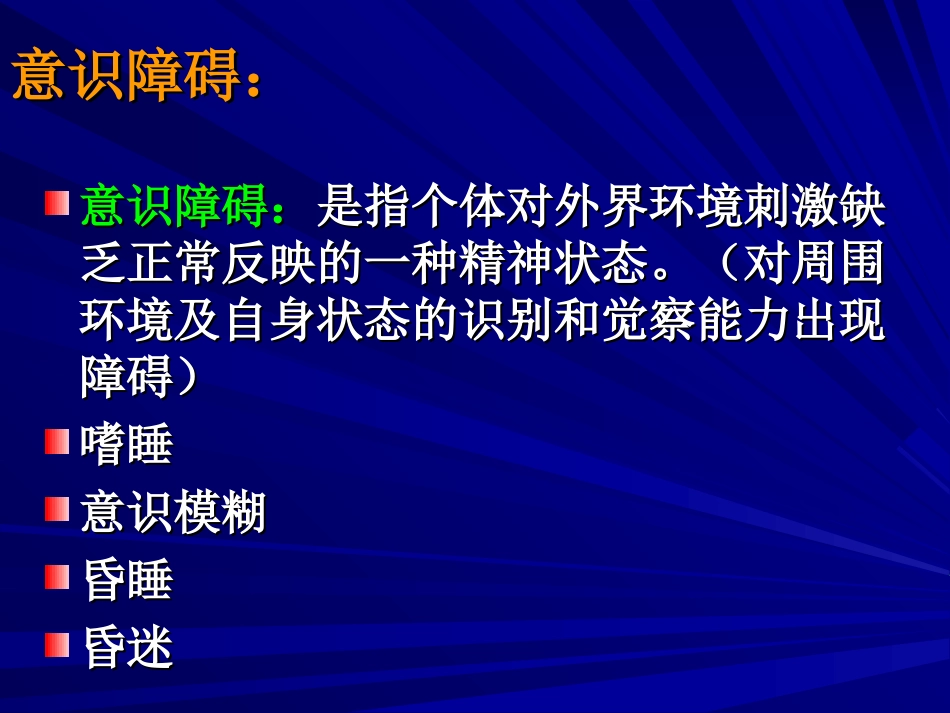 意识障碍：

意识障碍：是指个体对外界环境刺激缺乏正常反映的一种精神状态。（对周围环境及自身状态的识别和觉察能力出现障碍）

嗜睡

意识模糊

昏睡

昏迷